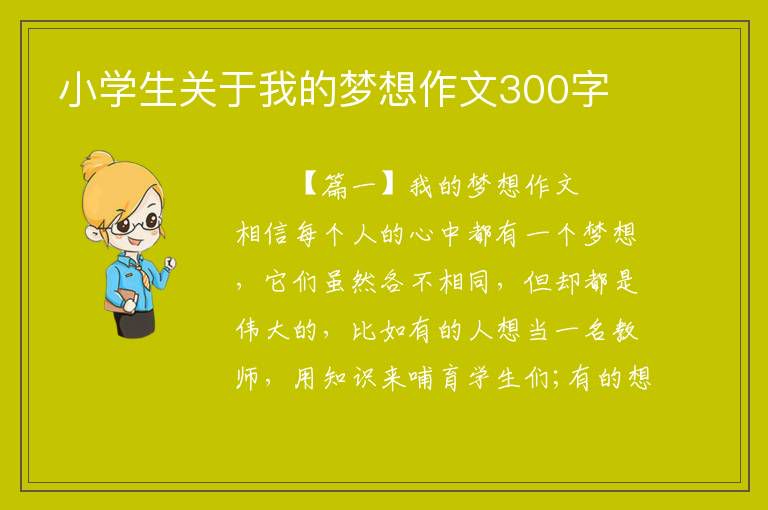 小学生关于我的梦想作文300字

【篇一】我的梦想作文

相信每个人的心中都有一个梦想，它们虽然各不相同，但却都是伟大的，比如有的人想当一名教师，用知识来哺育学生们;有的想